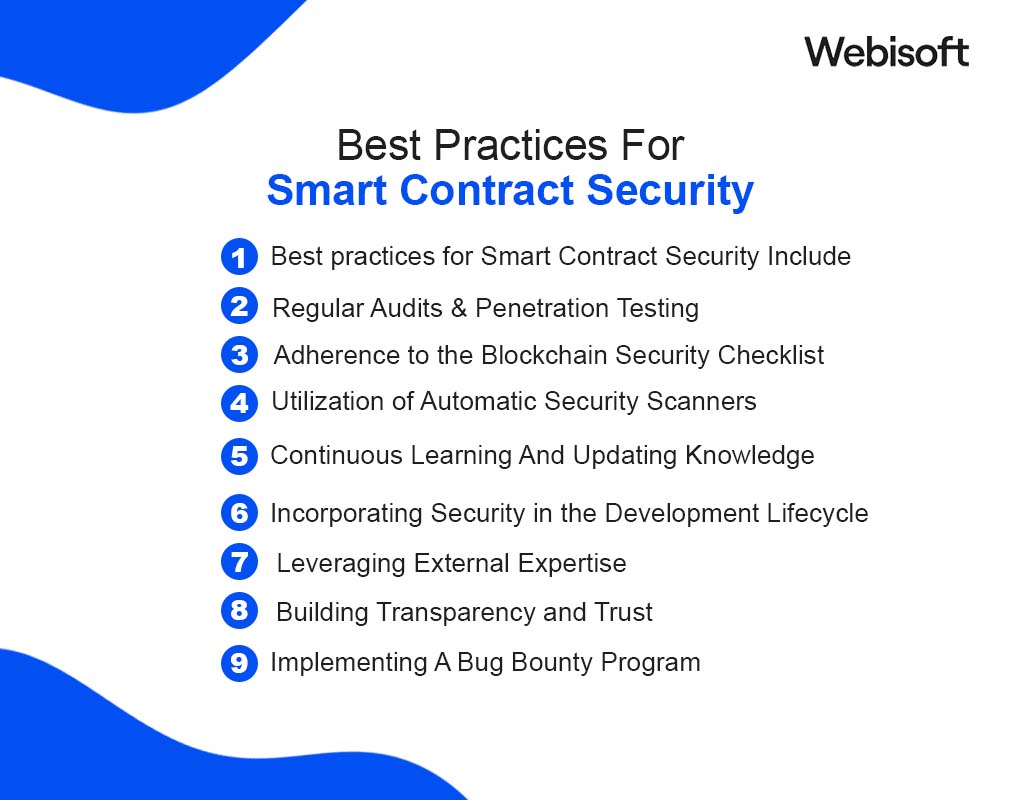 Webisoft

Best Practices For
Smart Contract Security

1 Best practices for Smart Contract Security Include
2 Regular Audits & Penetration Testing
3 Adherence to the Blockchain Security Checklist
4 Utilization of Automatic Security Scanners
5 Continuous Learning And Updating Knowledge
6 Incorporating Security in the Development Lifecycle
7 Leveraging External Expertise
8 Building Transparency and Trust
9 Implementing A Bug Bounty Program